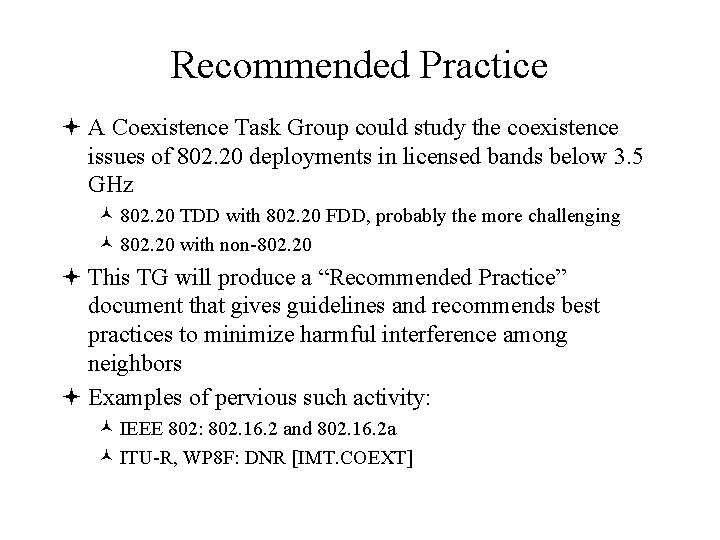 Recommended Practice

A Coexistence Task Group could study the coexistence issues of 802.20 deployments in licensed bands below 3.5 GHz

802.20 TDD with 802.20 FDD, probably the more challenging

802.20 with non-802.20

This TG will produce a “Recommended Practice” document that gives guidelines and recommends best practices to minimize harmful interference among neighbors

Examples of pervious such activity:

IEEE 802: 802.16.2 and 802.16.2a

ITU-R, WP8F: DNR [IMT.COEXT]